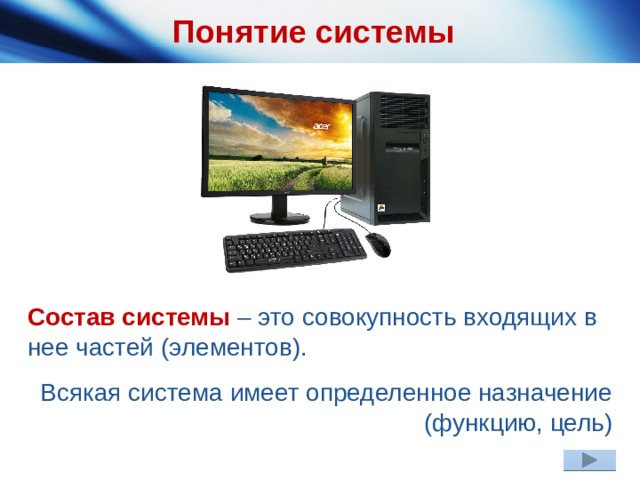 Понятие системы

acer

Состав системы – это совокупность входящих в нее частей (элементов).

Всякая система имеет определенное назначение (функцию, цель)